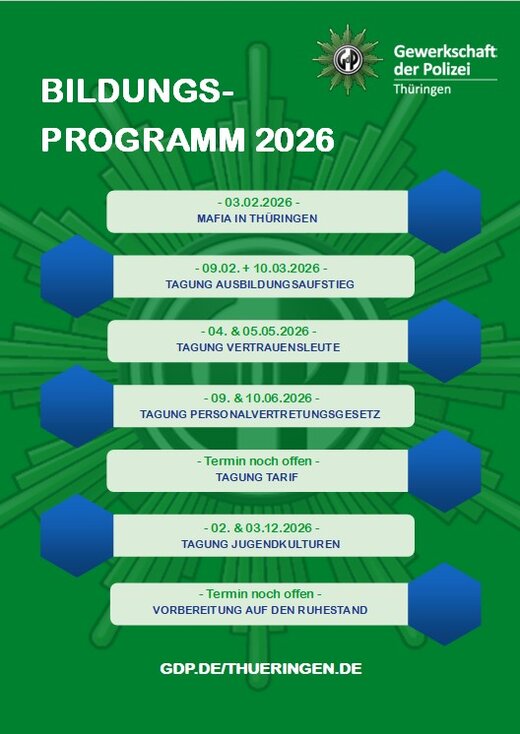 Gewerkschaft der Polizei
Thüringen

BILDUNGS-PROGRAMM 2026

- 03.02.2026 -
MAFIA IN THÜRINGEN

- 09.02. + 10.03.2026 -
TAGUNG AUSBILDUNGSAUFSTIEG

- 04. & 05.05.2026 -
TAGUNG VERTRAUENSLEUTE

- 09. & 10.06.2026 -
TAGUNG PERSONALVERTRETUNGSGESETZ

- Termin noch offen -
TAGUNG TARIF

- 02. & 03.12.2026 -
TAGUNG JUGENDKULTUREN

- Termin noch offen -
VORBEREITUNG AUF DEN RUHESTAND

GDP.DE/THUERINGEN.DE